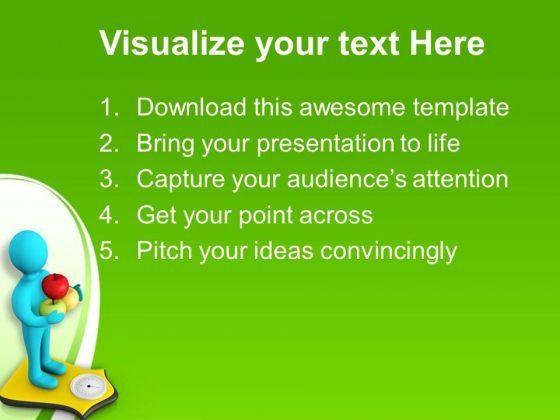 Visualize your text Here

1. Download this awesome template
2. Bring your presentation to life
3. Capture your audience's attention
4. Get your point across
5. Pitch your ideas convincingly